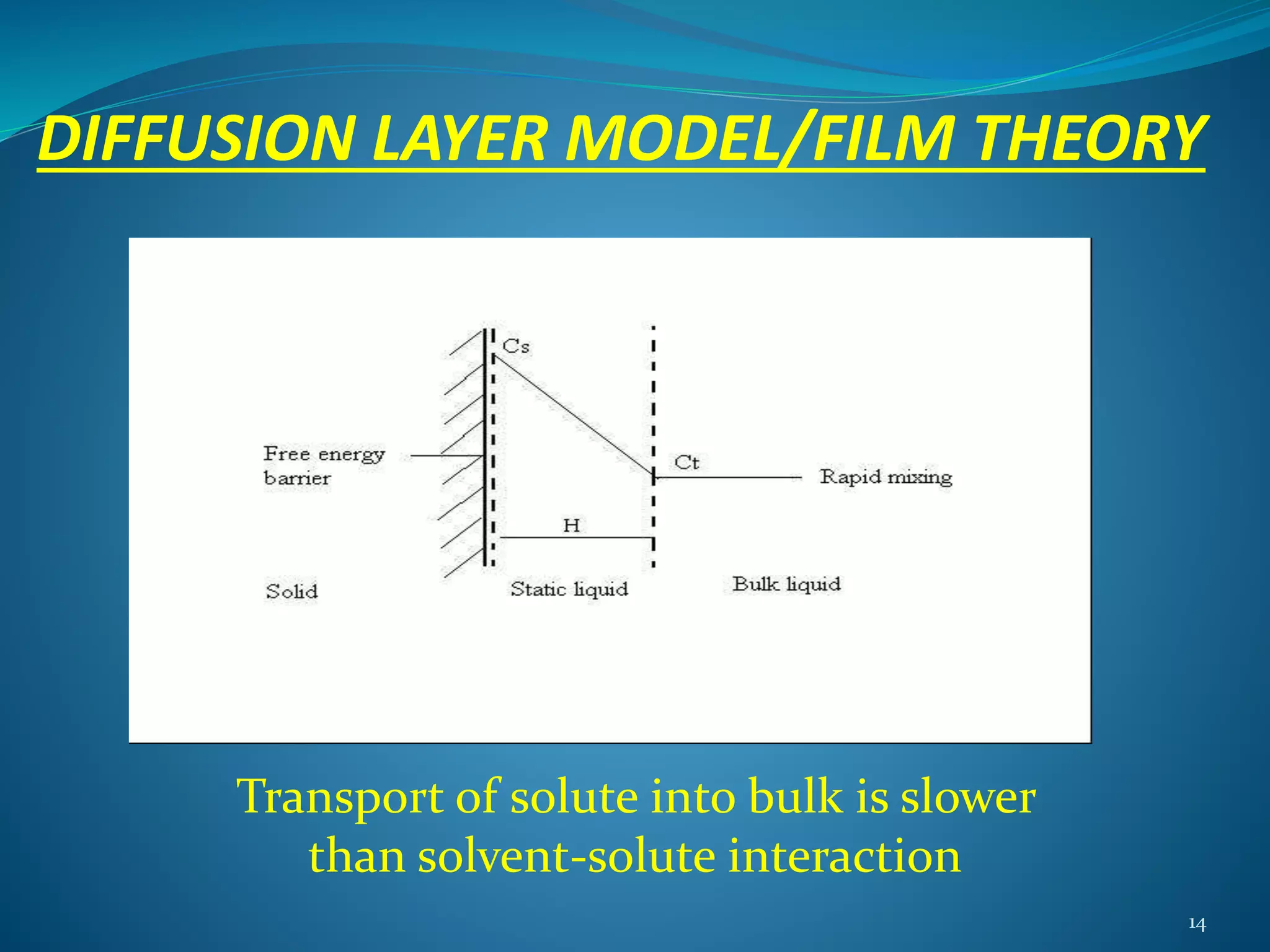 DIFFUSION LAYER MODEL/FILM THEORY

Cs

Free energy barrier

Ct

Rapid mixing

H

Solid

Static liquid

Bulk liquid

Transport of solute into bulk is slower than solvent-solute interaction

14